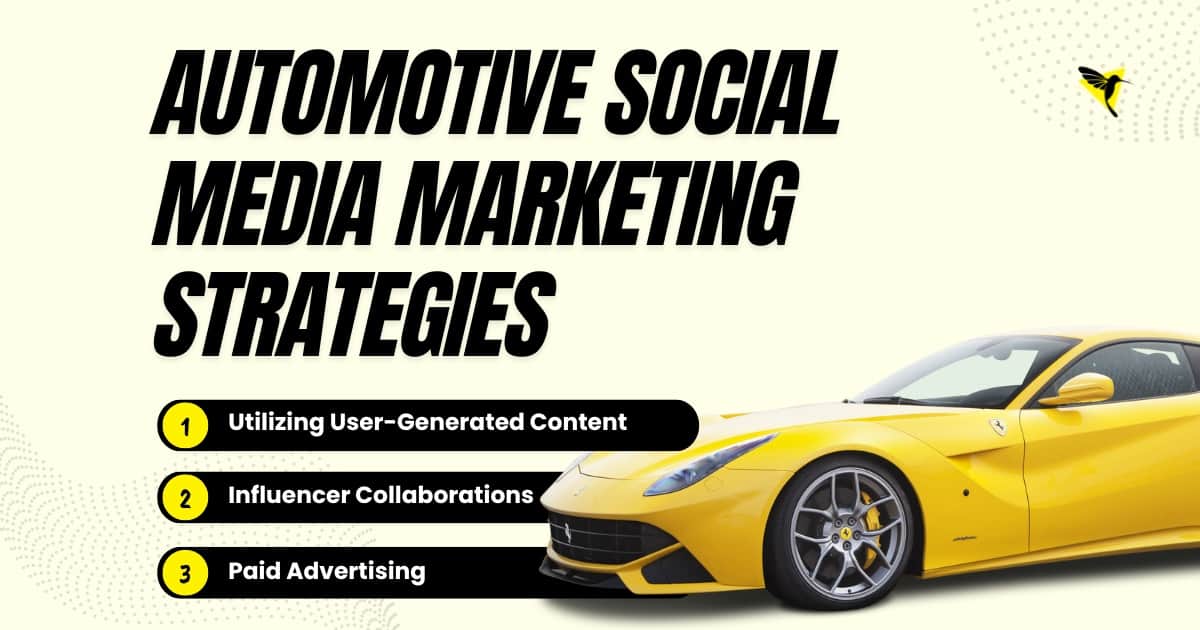 AUTOMOTIVE SOCIAL MEDIA MARKETING STRATEGIES

1 Utilizing User-Generated Content

2 Influencer Collaborations

3 Paid Advertising